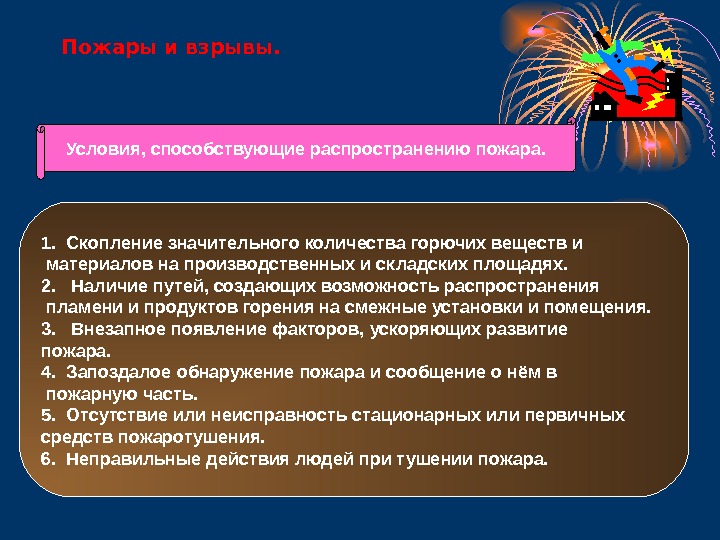 Пожары и взрывы.

Условия, способствующие распространению пожара.

1. Скопление значительного количества горючих веществ и материалов на производственных и складских площадях.
2. Наличие путей, создающих возможность распространения пламени и продуктов горения на смежные установки и помещения.
3. Внезапное появление факторов, ускоряющих развитие пожара.
4. Запоздалое обнаружение пожара и сообщение о нём в пожарную часть.
5. Отсутствие или неисправность стационарных или первичных средств пожаротушения.
6. Неправильные действия людей при тушении пожара.